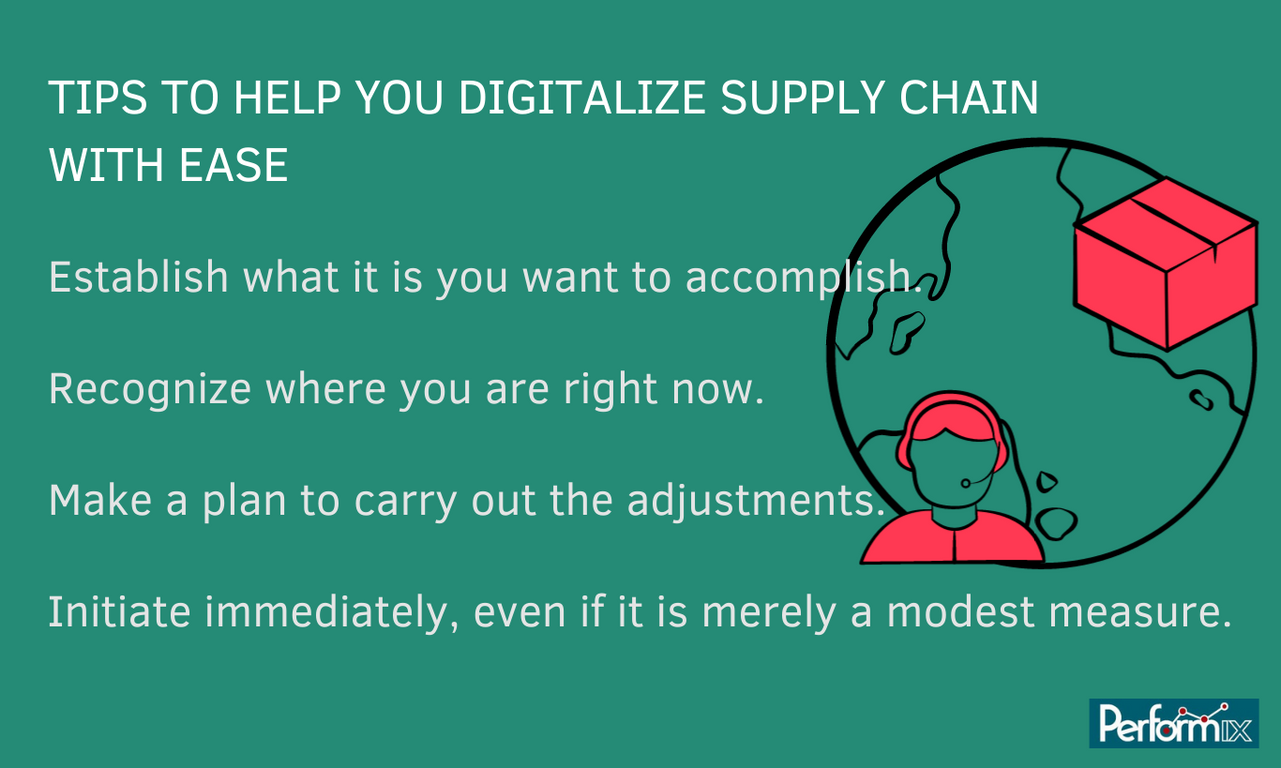 TIPS TO HELP YOU DIGITALIZE SUPPLY CHAIN WITH EASE

Establish what it is you want to accomplish.

Recognize where you are right now.

Make a plan to carry out the adjustments.

Initiate immediately, even if it is merely a modest measure.

Performix